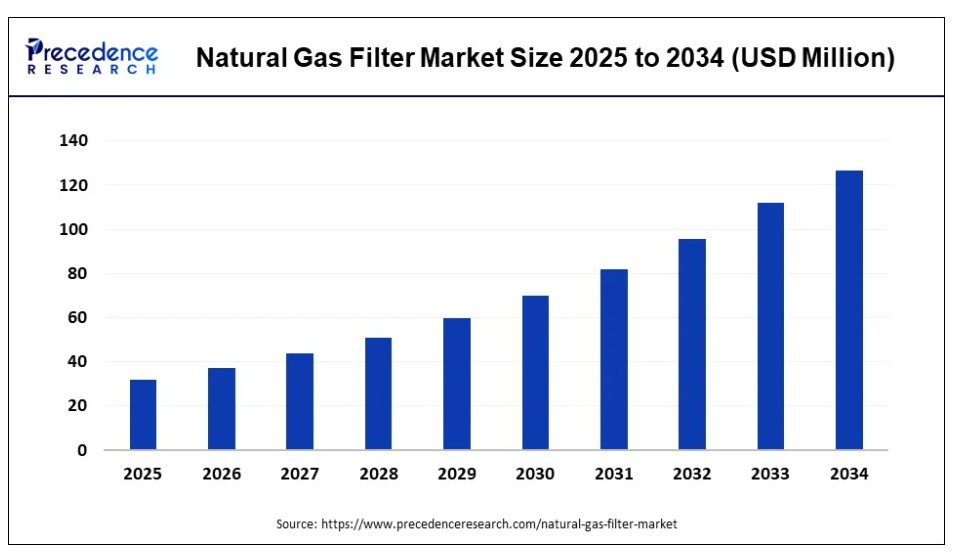 Precedence RESEARCH

Natural Gas Filter Market Size 2025 to 2034 (USD Million)

140
120
100
80
60
40
20
0

2025 2026 2027 2028 2029 2030 2031 2032 2033 2034

Source: https://www.precedenceresearch.com/natural-gas-filter-market